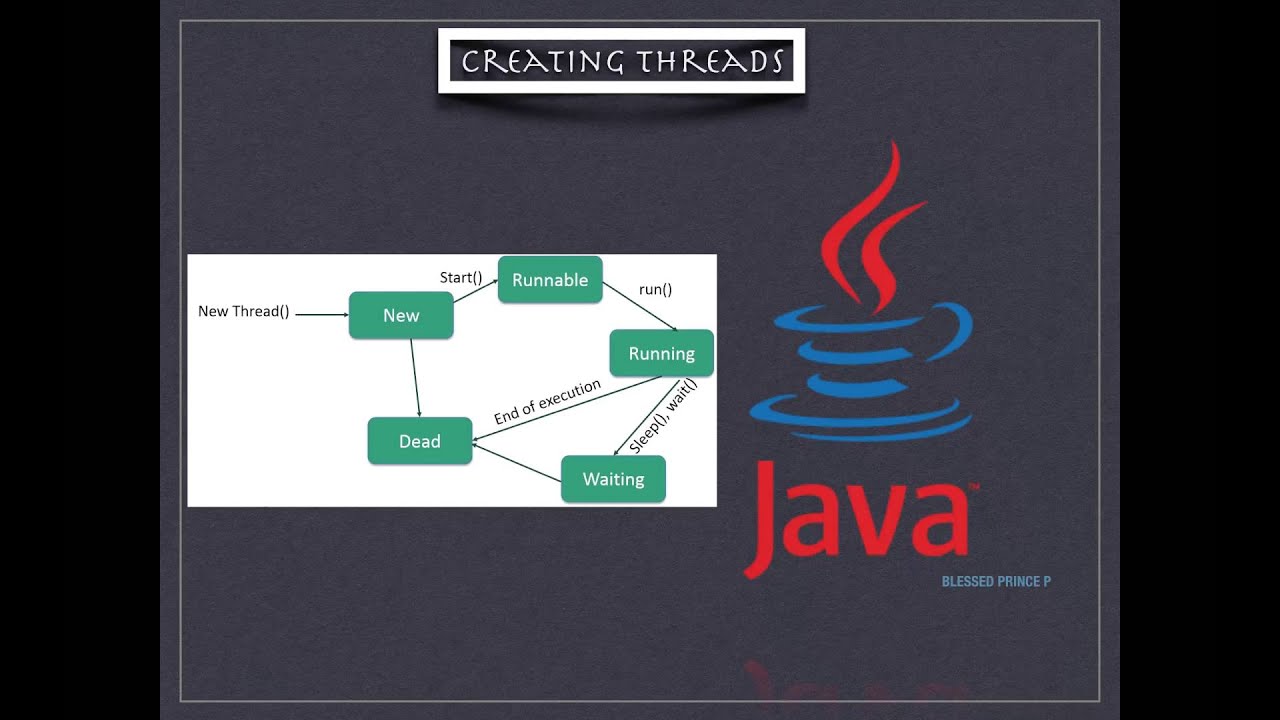 CREATING THREADS

New Thread()
New
Start()
Runnable
run()
Running
End of execution
Sleep(), wait()
Dead
Waiting

Java™

BLESSED PRINCE P